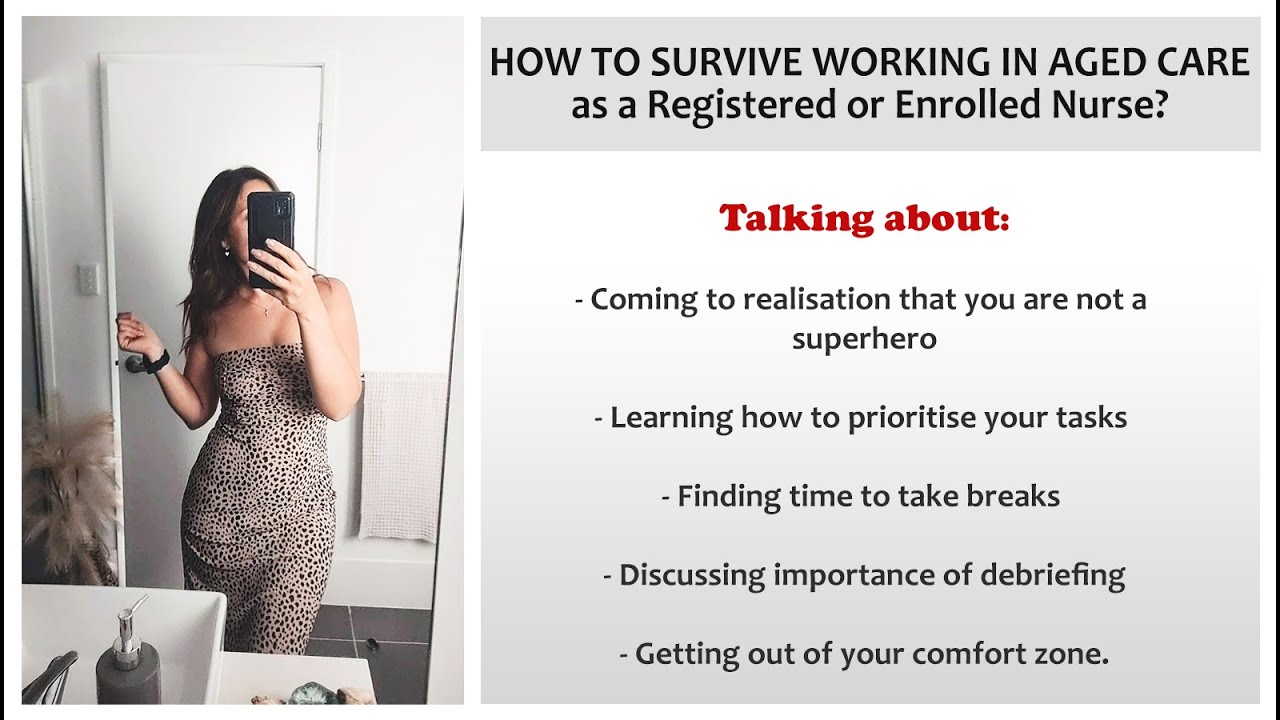 HOW TO SURVIVE WORKING IN AGED CARE as a Registered or Enrolled Nurse?

Talking about:

- Coming to realisation that you are not a superhero

- Learning how to prioritise your tasks

- Finding time to take breaks

- Discussing importance of debriefing

- Getting out of your comfort zone.